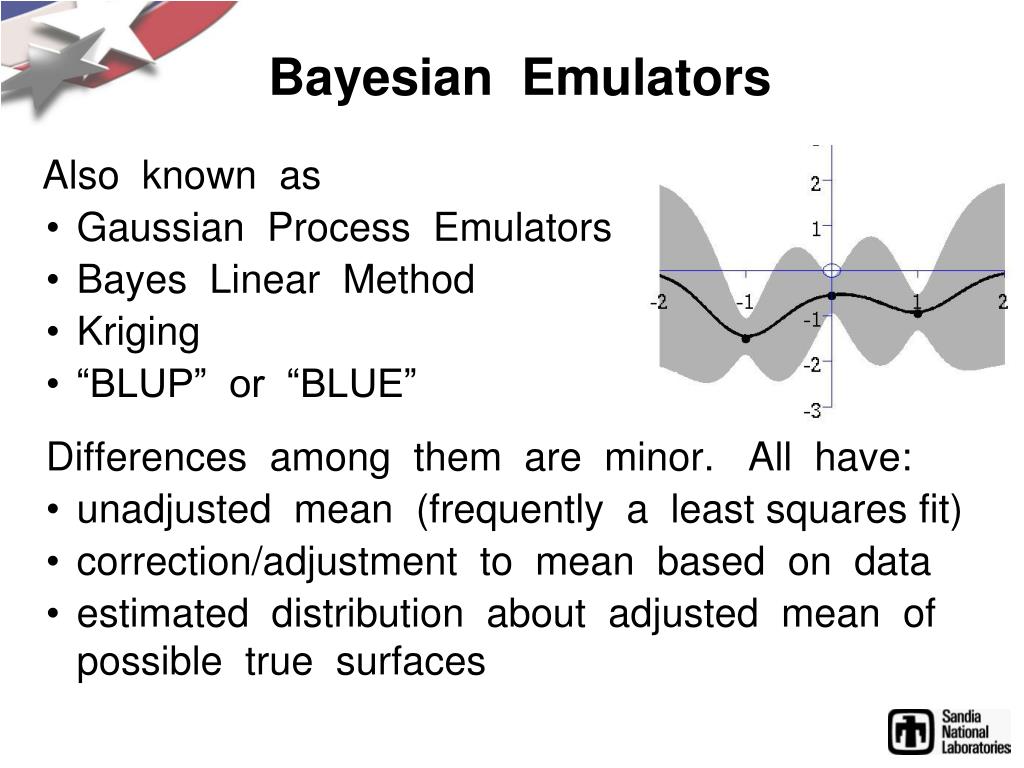 Bayesian Emulators

Also known as
• Gaussian Process Emulators
• Bayes Linear Method
• Kriging
• “BLUP” or “BLUE”

2
1
-2 -1 1 2
-1
-2
-3

Differences among them are minor. All have:
• unadjusted mean (frequently a least squares fit)
• correction/adjustment to mean based on data
• estimated distribution about adjusted mean of possible true surfaces

Sandia National Laboratories